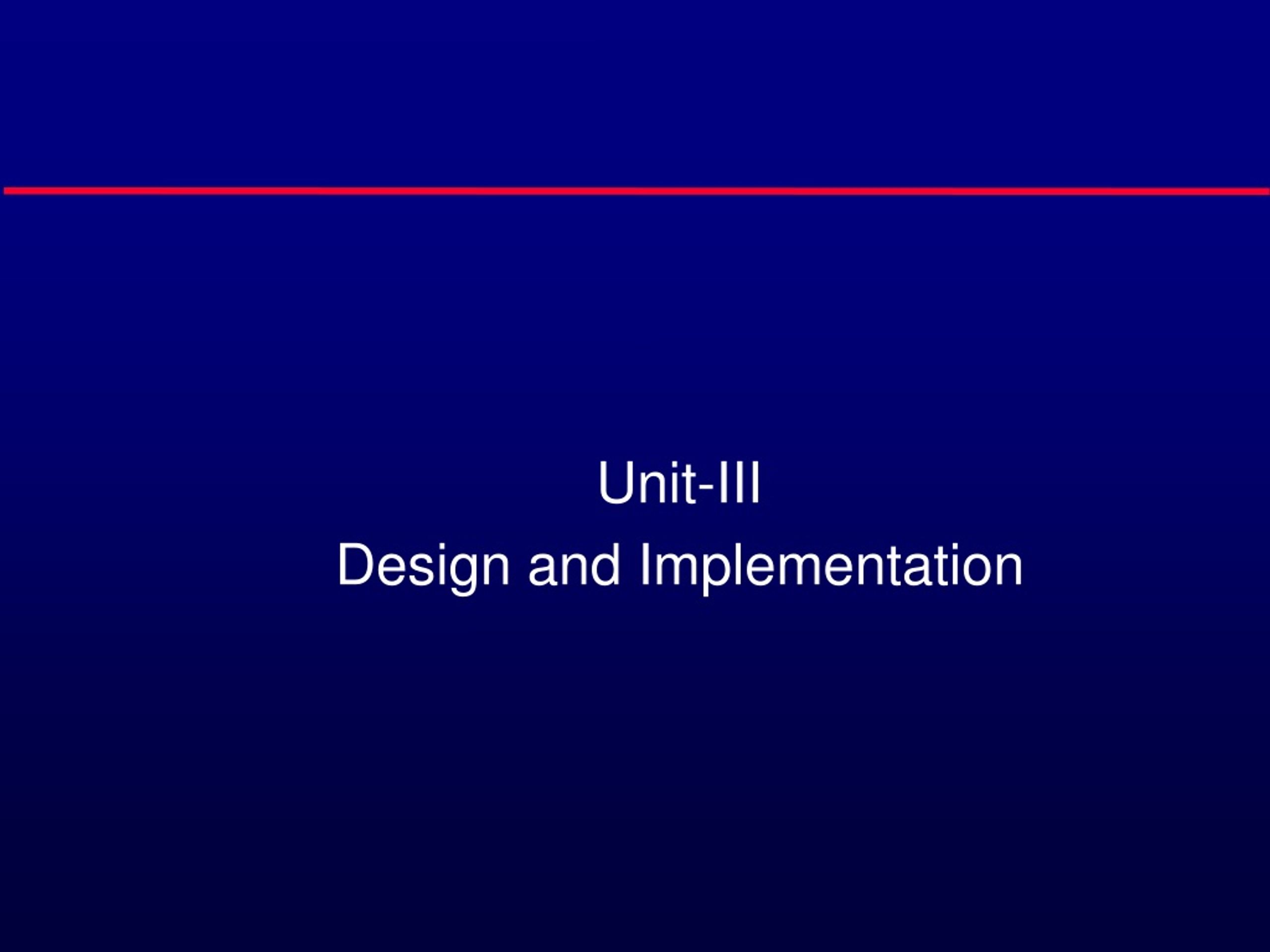 Unit-III
Design and Implementation